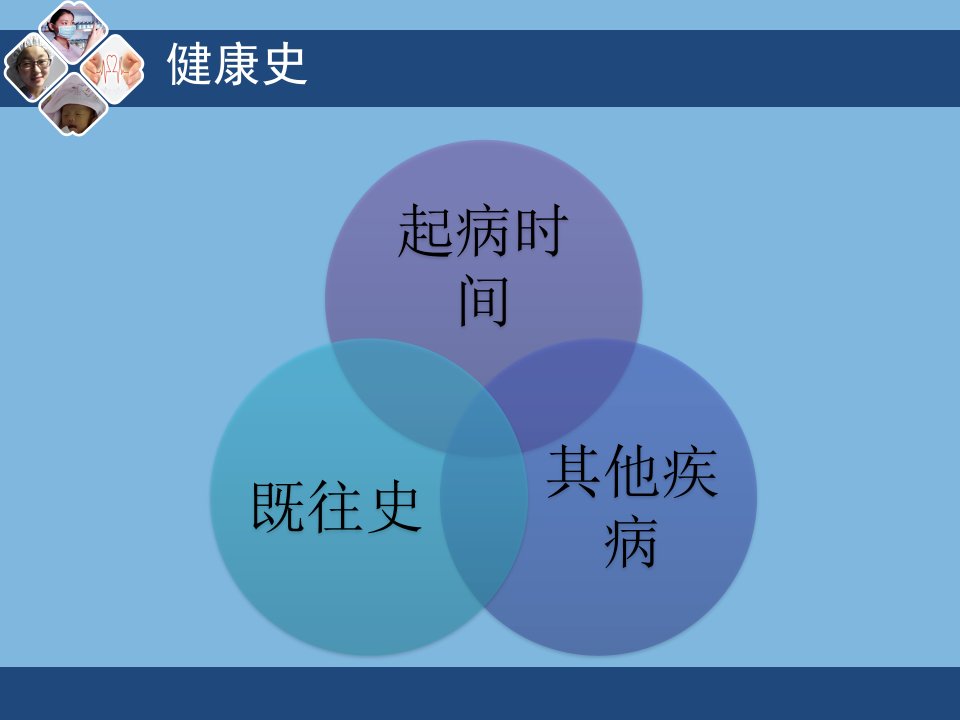 健康史

起病时间

既往史

其他疾病